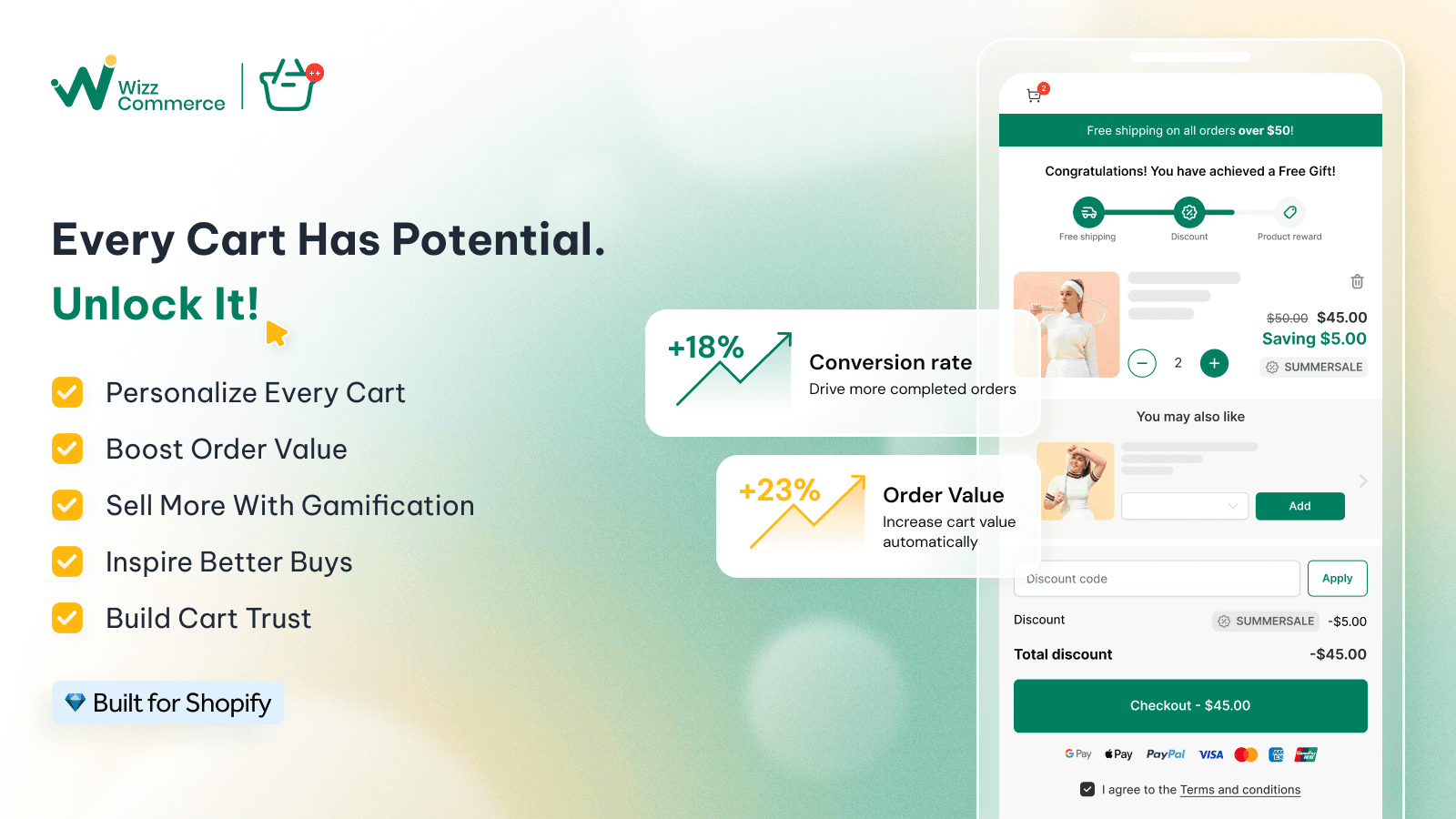 Wizz Commerce

Every Cart Has Potential.
Unlock It!

Personalize Every Cart
Boost Order Value
Sell More With Gamification
Inspire Better Buys
Build Cart Trust

Built for Shopify

+18%
Conversion rate
Drive more completed orders

+23%
Order Value
Increase cart value automatically

2

Free shipping on all orders over $50!

Congratulations! You have achieved a Free Gift!

Free shipping
Discount
Product reward

$50.00 $45.00
Saving $5.00
2
SUMMERSALE

You may also like

Add

Discount code
Apply

Discount
SUMMERSALE -$5.00

Total discount -$45.00

Checkout - $45.00

G Pay
Pay
PayPal
VISA

I agree to the Terms and conditions